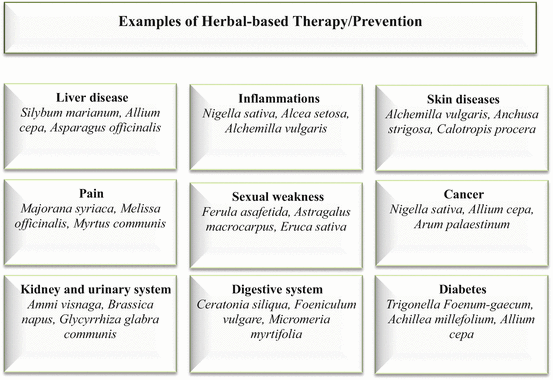 Examples of Herbal-based Therapy/Prevention

Liver disease
Silybum marianum, Allium cepa, Asparagus officinalis

Inflammations
Nigella sativa, Alcea setosa, Alchemilla vulgaris

Skin diseases
Alchemilla vulgaris, Anchusa strigosa, Calotropis procera

Pain
Majorana syriaca, Melissa officinalis, Myrtus communis

Sexual weakness
Ferula asafetida, Astragalus macrocarpus, Eruca sativa

Cancer
Nigella sativa, Allium cepa, Arum palaestinum

Kidney and urinary system
Ammi visnaga, Brassica napus, Glycyrrhiza glabra communis

Digestive system
Ceratonia siliqua, Foeniculum vulgare, Micromeria myrtifolia

Diabetes
Trigonella Foenum-gaecum, Achillea millefolium, Allium cepa